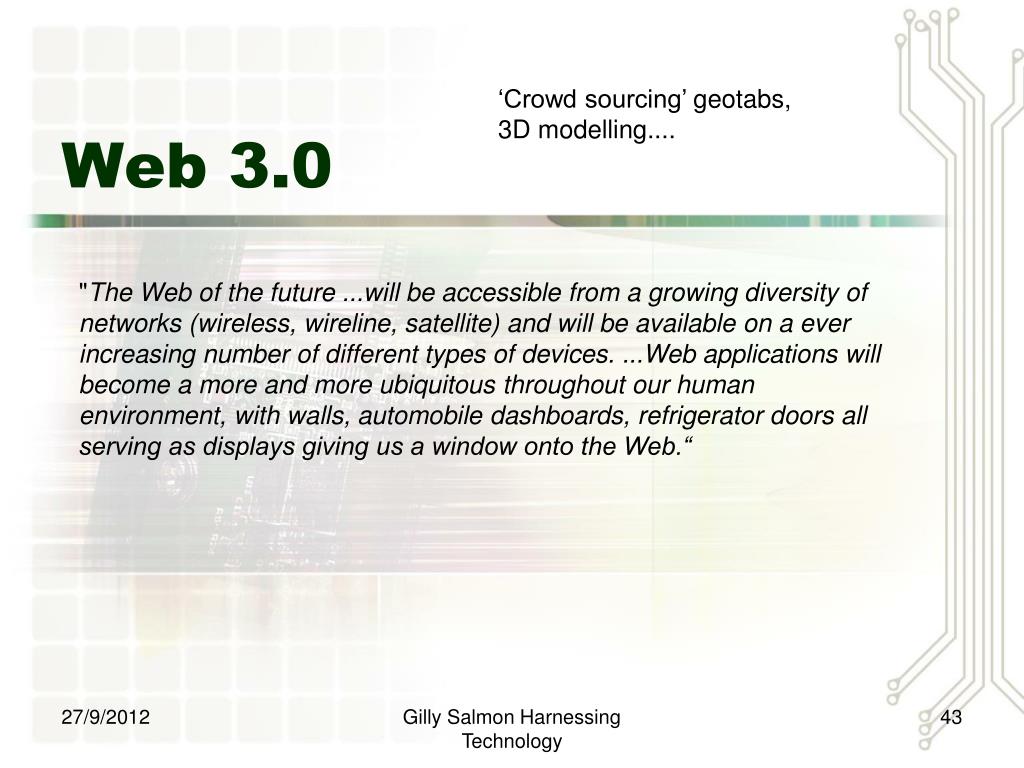 ‘Crowd sourcing’ geotabs, 3D modelling....

Web 3.0

"The Web of the future ...will be accessible from a growing diversity of networks (wireless, wireline, satellite) and will be available on a ever increasing number of different types of devices. ...Web applications will become a more and more ubiquitous throughout our human environment, with walls, automobile dashboards, refrigerator doors all serving as displays giving us a window onto the Web.“

27/9/2012

Gilly Salmon Harnessing Technology

43